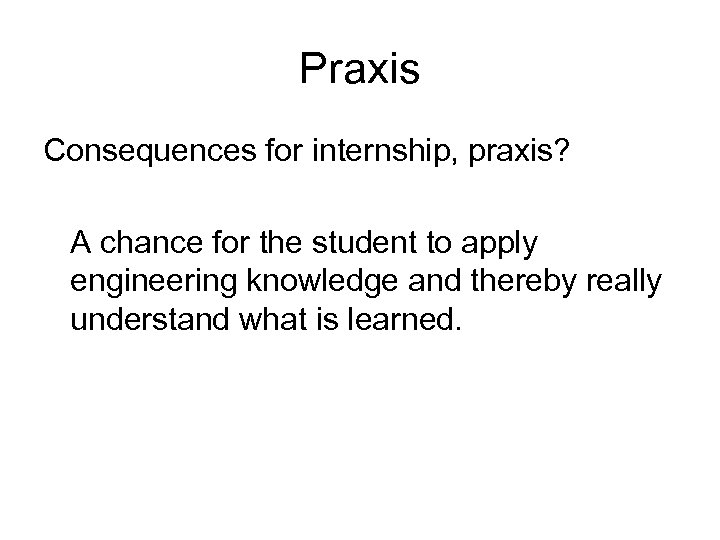 Praxis

Consequences for internship, praxis?

A chance for the student to apply engineering knowledge and thereby really understand what is learned.